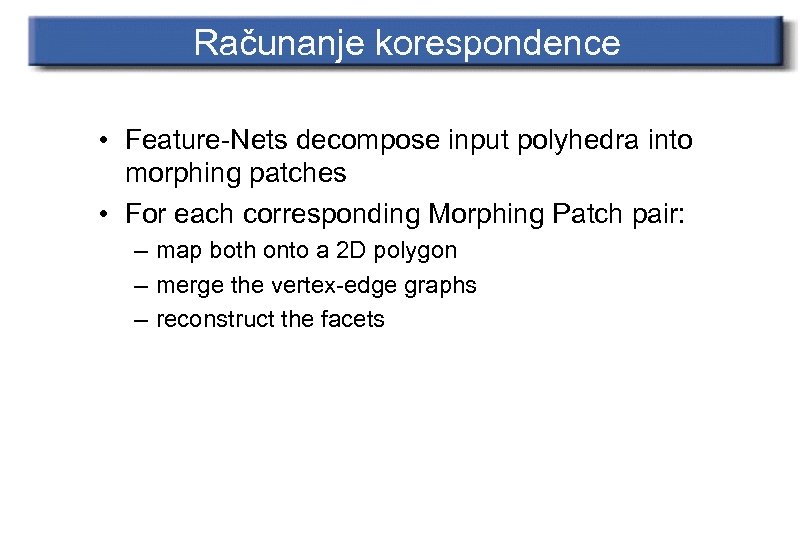 Računanje korespondence

• Feature-Nets decompose input polyhedra into morphing patches

• For each corresponding Morphing Patch pair:
 – map both onto a 2D polygon
 – merge the vertex-edge graphs
 – reconstruct the facets